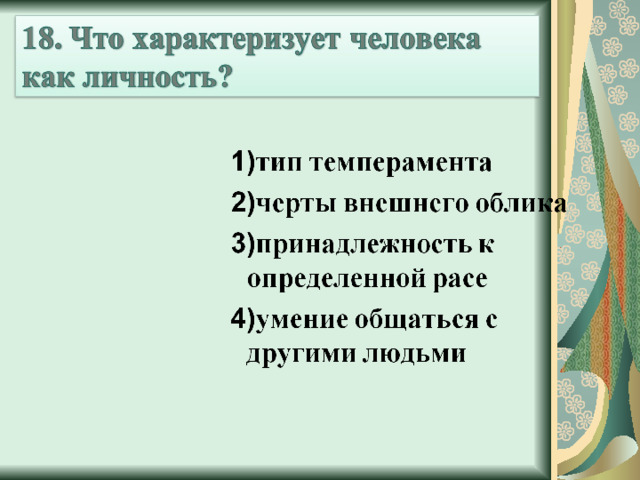 18. Что характеризует человека как личность?

1)тип темперамента
2)черты внешнего облика
3)принадлежность к определенной расе
4)умение общаться с другими людьми